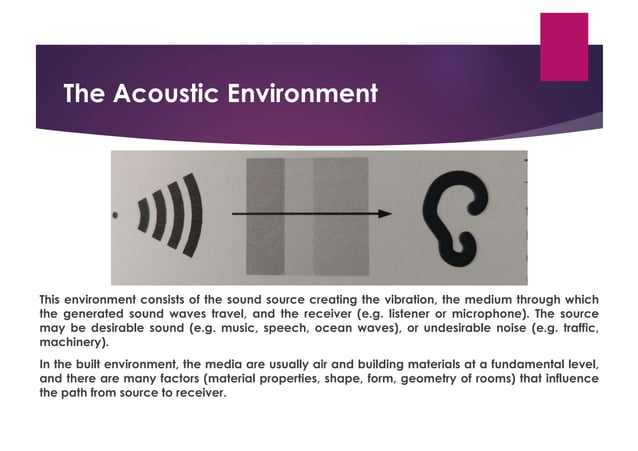 The Acoustic Environment

This environment consists of the sound source creating the vibration, the medium through which the generated sound waves travel, and the receiver (e.g. listener or microphone). The source may be desirable sound (e.g. music, speech, ocean waves), or undesirable noise (e.g. traffic, machinery).

In the built environment, the media are usually air and building materials at a fundamental level, and there are many factors (material properties, shape, form, geometry of rooms) that influence the path from source to receiver.